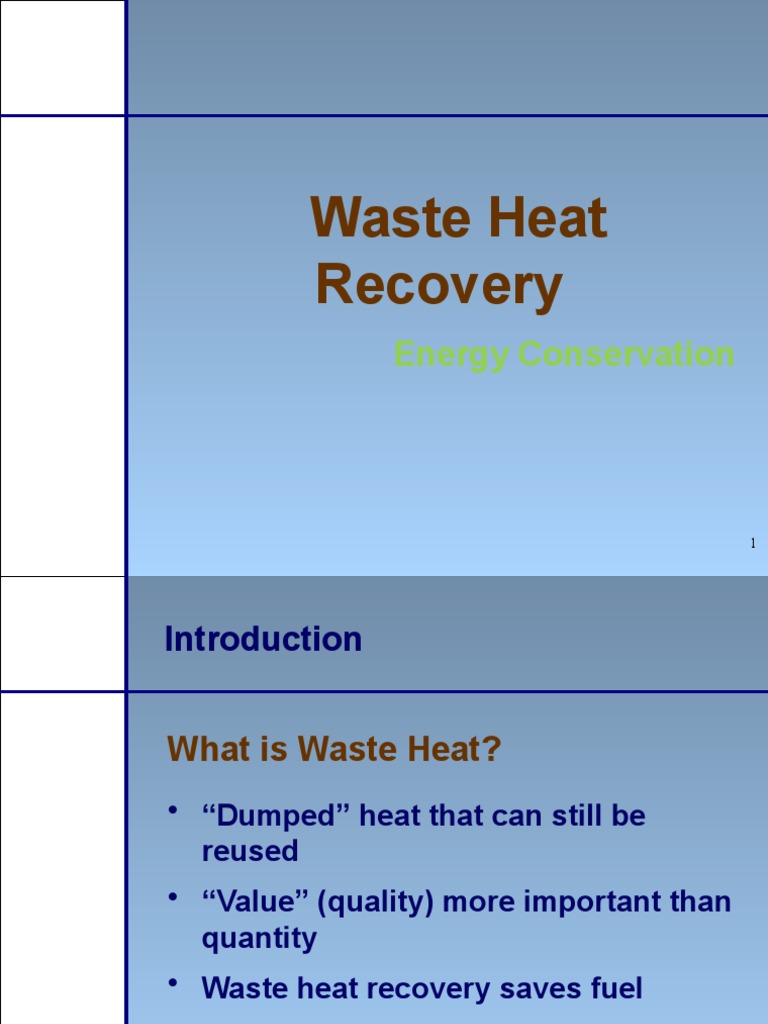 Waste Heat Recovery

Energy Conservation

1

Introduction

What is Waste Heat?

• “Dumped” heat that can still be reused

• “Value” (quality) more important than quantity

• Waste heat recovery saves fuel